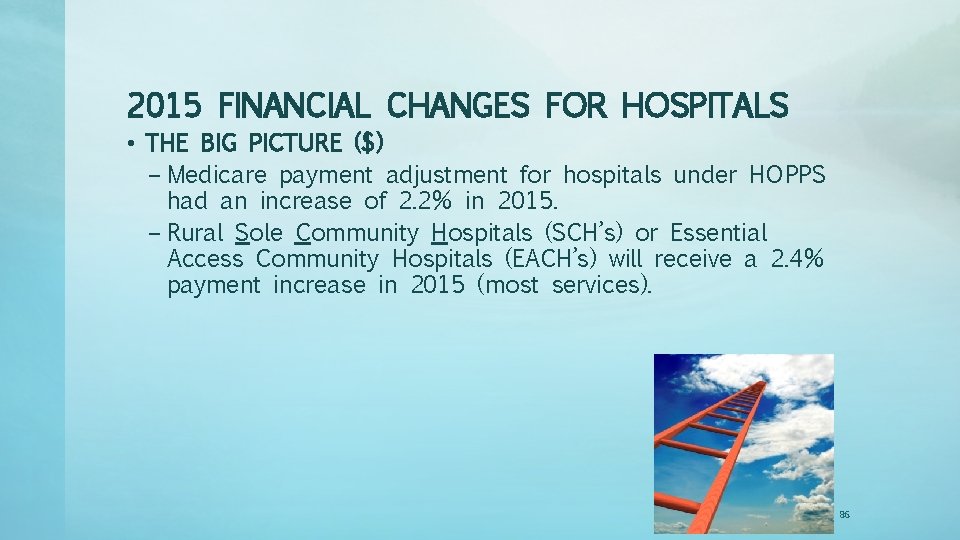 2015 FINANCIAL CHANGES FOR HOSPITALS

• THE BIG PICTURE ($)

– Medicare payment adjustment for hospitals under HOPPS had an increase of 2.2% in 2015.

– Rural Sole Community Hospitals (SCH's) or Essential Access Community Hospitals (EACH's) will receive a 2.4% payment increase in 2015 (most services).

86